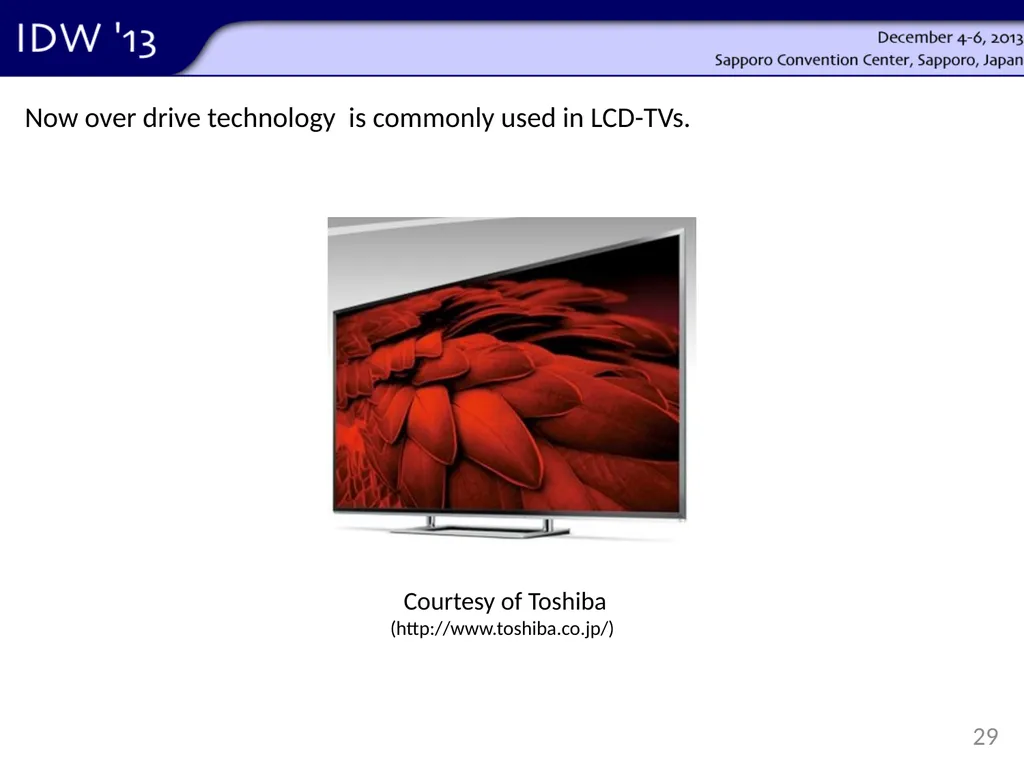 IDW '13

December 4-6, 2013
Sapporo Convention Center, Sapporo, Japan

Now over drive technology is commonly used in LCD-TVs.

Courtesy of Toshiba
(http://www.toshiba.co.jp/)

29